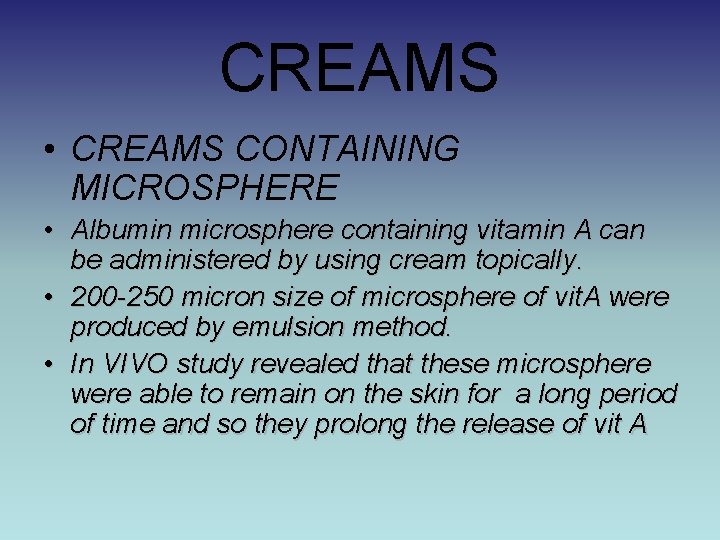 CREAMS

• CREAMS CONTAINING MICROSPHERE

• Albumin microsphere containing vitamin A can be administered by using cream topically.

• 200-250 micron size of microsphere of vitA were produced by emulsion method.

• In VIVO study revealed that these microsphere were able to remain on the skin for a long period of time and so they prolong the release of vit A